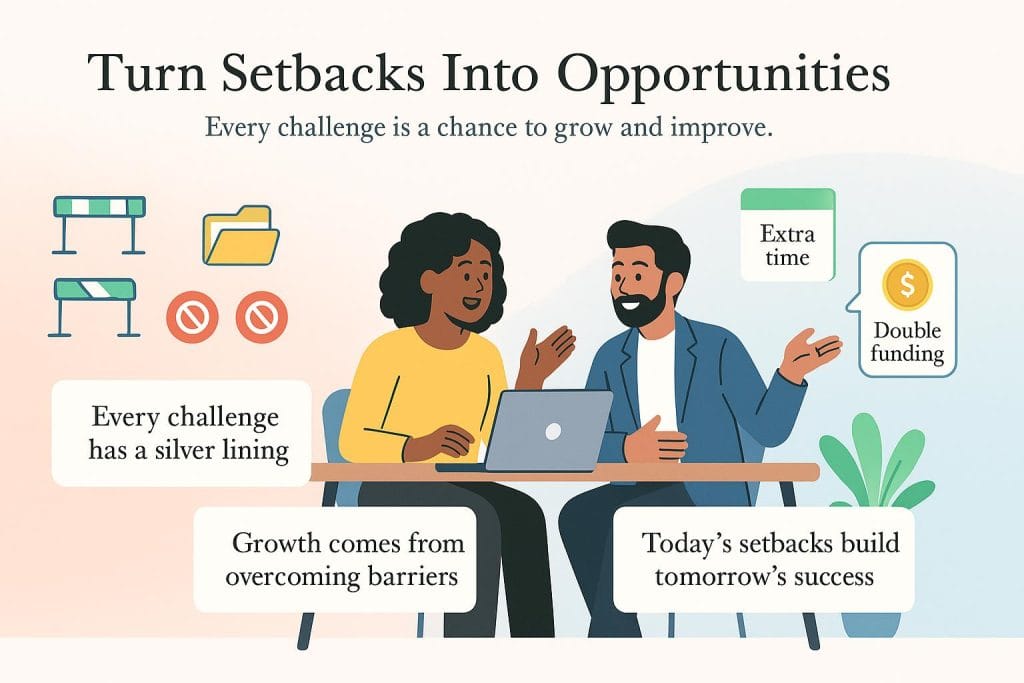 Turn Setbacks Into Opportunities

Every challenge is a chance to grow and improve.

Extra time

$

Double funding

Every challenge has a silver lining

Growth comes from overcoming barriers

Today's setbacks build tomorrow's success